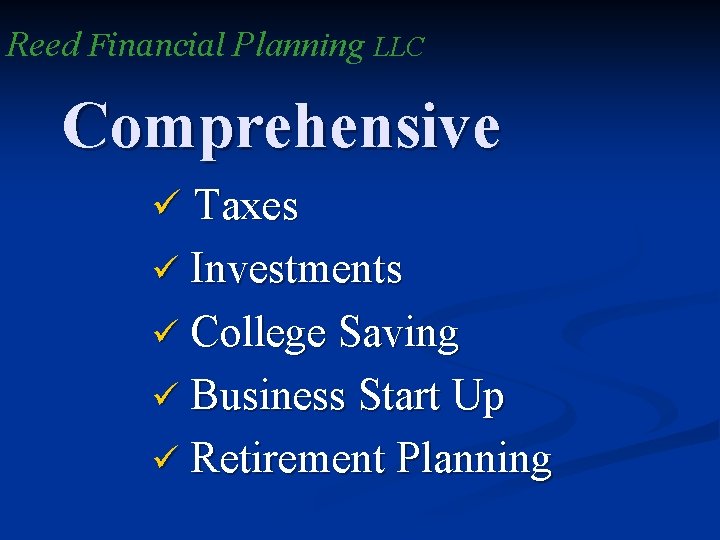 Reed Financial Planning LLC

Comprehensive

✓ Taxes
✓ Investments
✓ College Saving
✓ Business Start Up
✓ Retirement Planning